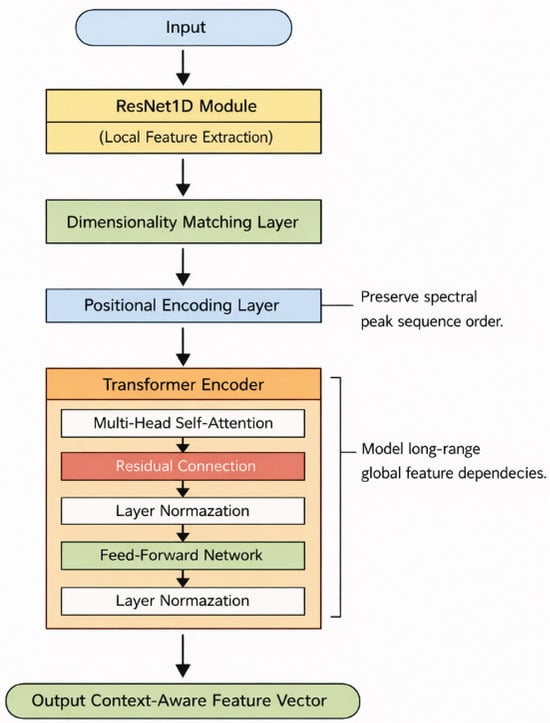 Input

ResNet1D Module

(Local Feature Extraction)

Dimensionality Matching Layer

Positional Encoding Layer

Preserve spectral peak sequence order.

Transformer Encoder

Multi-Head Self-Attention

Residual Connection

Layer Normazation

Feed-Forward Network

Layer Normazation

Model long-range global feature dependecies.

Output Context-Aware Feature Vector